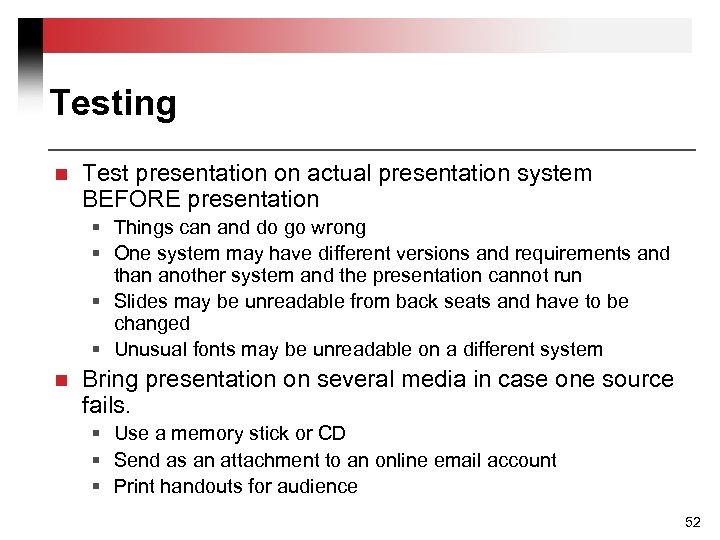 Testing

- Test presentation on actual presentation system BEFORE presentation
  - Things can and do go wrong
  - One system may have different versions and requirements and than another system and the presentation cannot run
  - Slides may be unreadable from back seats and have to be changed
  - Unusual fonts may be unreadable on a different system
- Bring presentation on several media in case one source fails.
  - Use a memory stick or CD
  - Send as an attachment to an online email account
  - Print handouts for audience

52